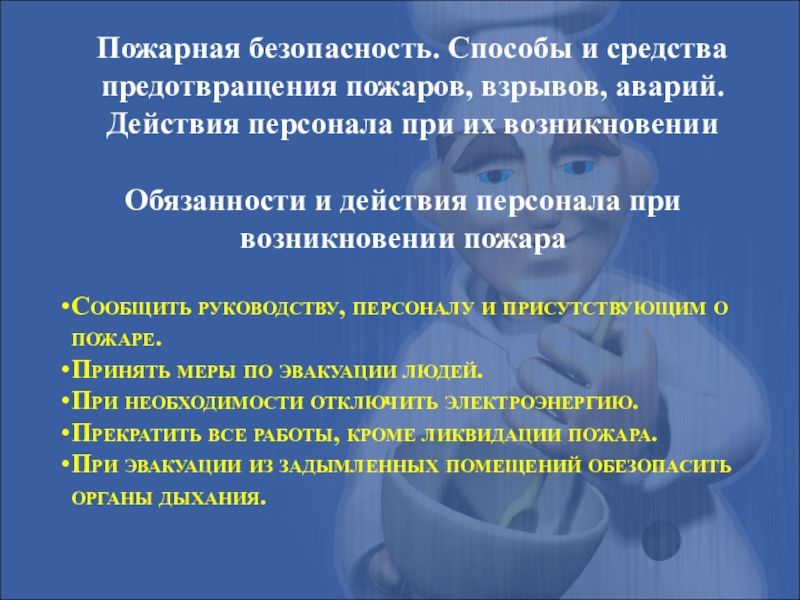 Пожарная безопасность. Способы и средства предотвращения пожаров, взрывов, аварий. Действия персонала при их возникновении

Обязанности и действия персонала при возникновении пожара

•Сообщить руководству, персоналу и присутствующим о пожаре.
•Принять меры по эвакуации людей.
•При необходимости отключить электроэнергию.
•Прекратить все работы, кроме ликвидации пожара.
•При эвакуации из задымленных помещений обезопасить органы дыхания.